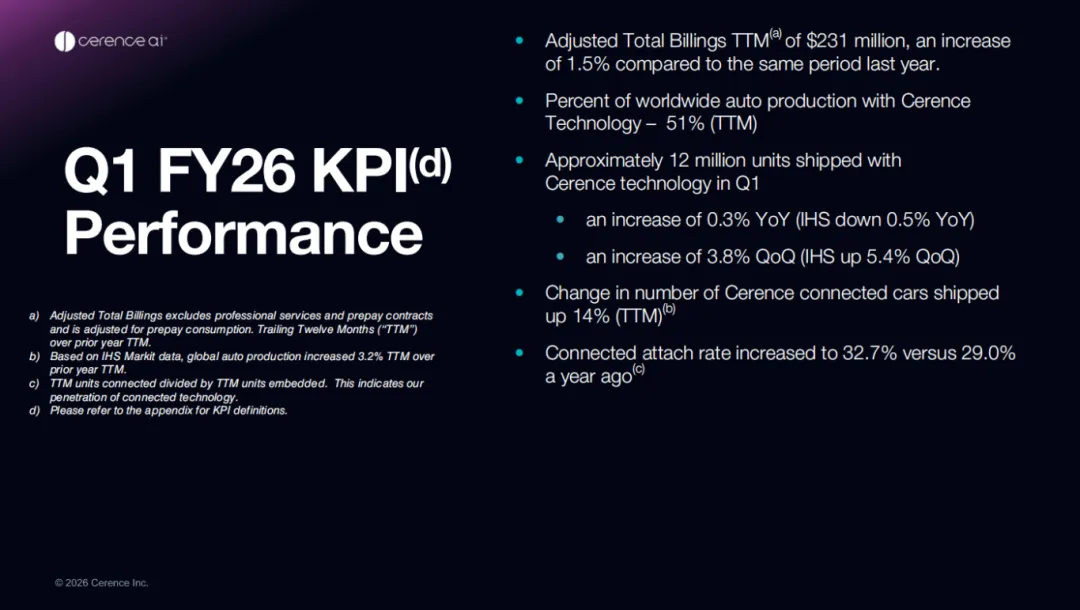 cerence ai

Q1 FY26 KPI$^{(d)}$ Performance

a) Adjusted Total Billings excludes professional services and prepay contracts and is adjusted for prepay consumption. Trailing Twelve Months ("TTM") over prior year TTM.
b) Based on IHS Markit data, global auto production increased 3.2% TTM over prior year TTM.
c) TTM units connected divided by TTM units embedded. This indicates our penetration of connected technology.
d) Please refer to the appendix for KPI definitions.

• Adjusted Total Billings TTM$^{(a)}$ of \$231 million, an increase of 1.5% compared to the same period last year.

• Percent of worldwide auto production with Cerence Technology – 51% (TTM)

• Approximately 12 million units shipped with Cerence technology in Q1

• an increase of 0.3% YoY (IHS down 0.5% YoY)

• an increase of 3.8% QoQ (IHS up 5.4% QoQ)

• Change in number of Cerence connected cars shipped up 14% (TTM)$^{(b)}$

• Connected attach rate increased to 32.7% versus 29.0% a year ago$^{(c)}$

© 2026 Cerence Inc.